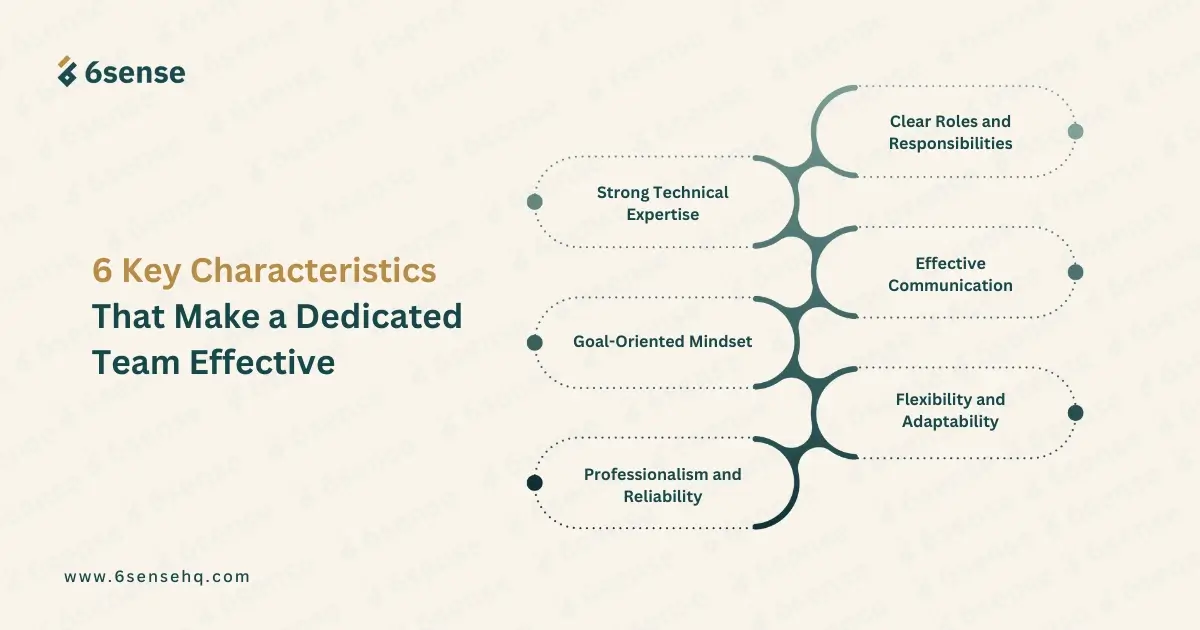 6sense

6 Key Characteristics That Make a Dedicated Team Effective

Clear Roles and Responsibilities

Strong Technical Expertise

Effective Communication

Goal-Oriented Mindset

Flexibility and Adaptability

Professionalism and Reliability

www.6sensehq.com